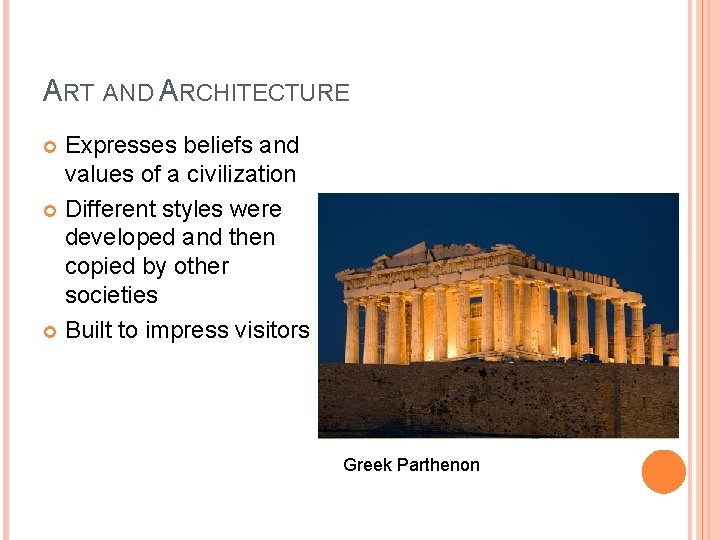 ART AND ARCHITECTURE

Expresses beliefs and values of a civilization

Different styles were developed and then copied by other societies

Built to impress visitors

Greek Parthenon